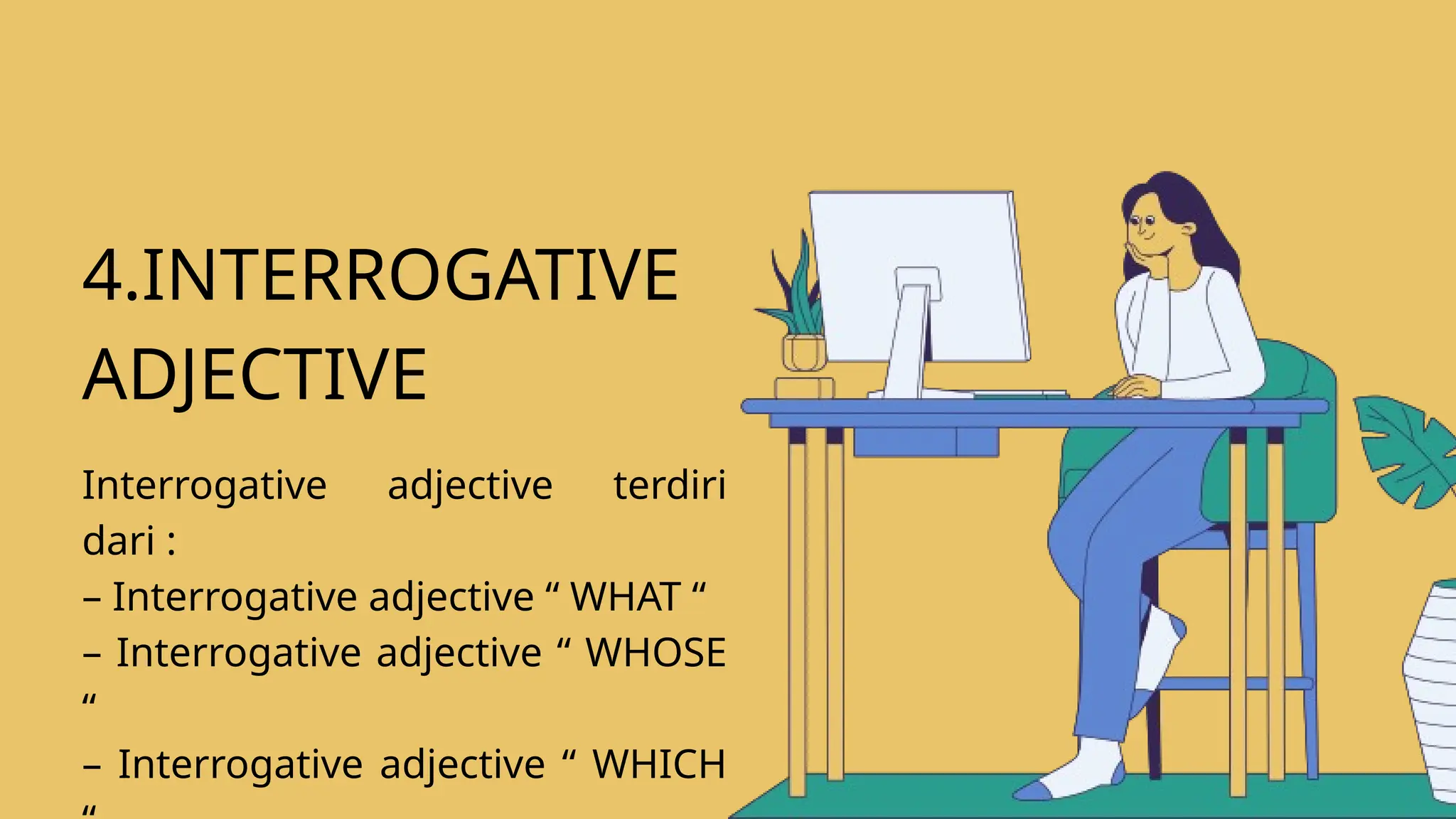 4.INTERROGATIVE ADJECTIVE

Interrogative adjective terdiri dari :
– Interrogative adjective “ WHAT “
– Interrogative adjective “ WHOSE “
– Interrogative adjective “ WHICH “